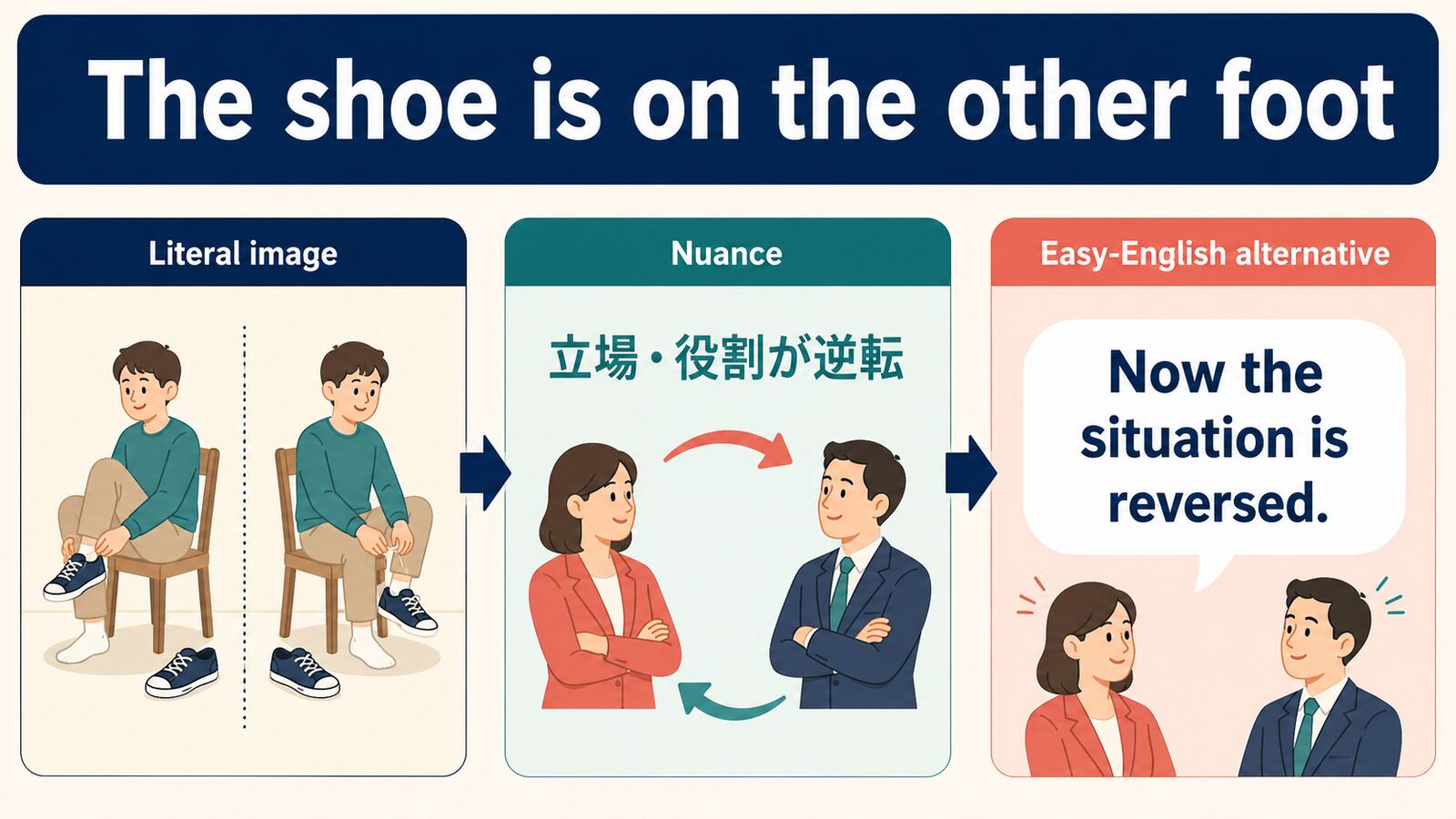 The shoe is on the other foot

Literal image

Nuance

立場・役割が逆転

Easy-English alternative

Now the situation is reversed.